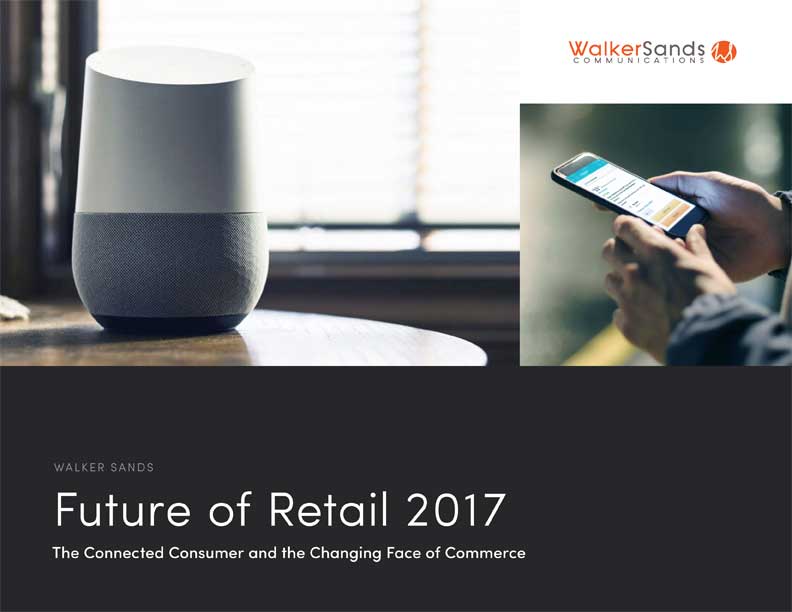 WalkerSands
COMMUNICATIONS

WALKER SANDS

Future of Retail 2017

The Connected Consumer and the Changing Face of Commerce